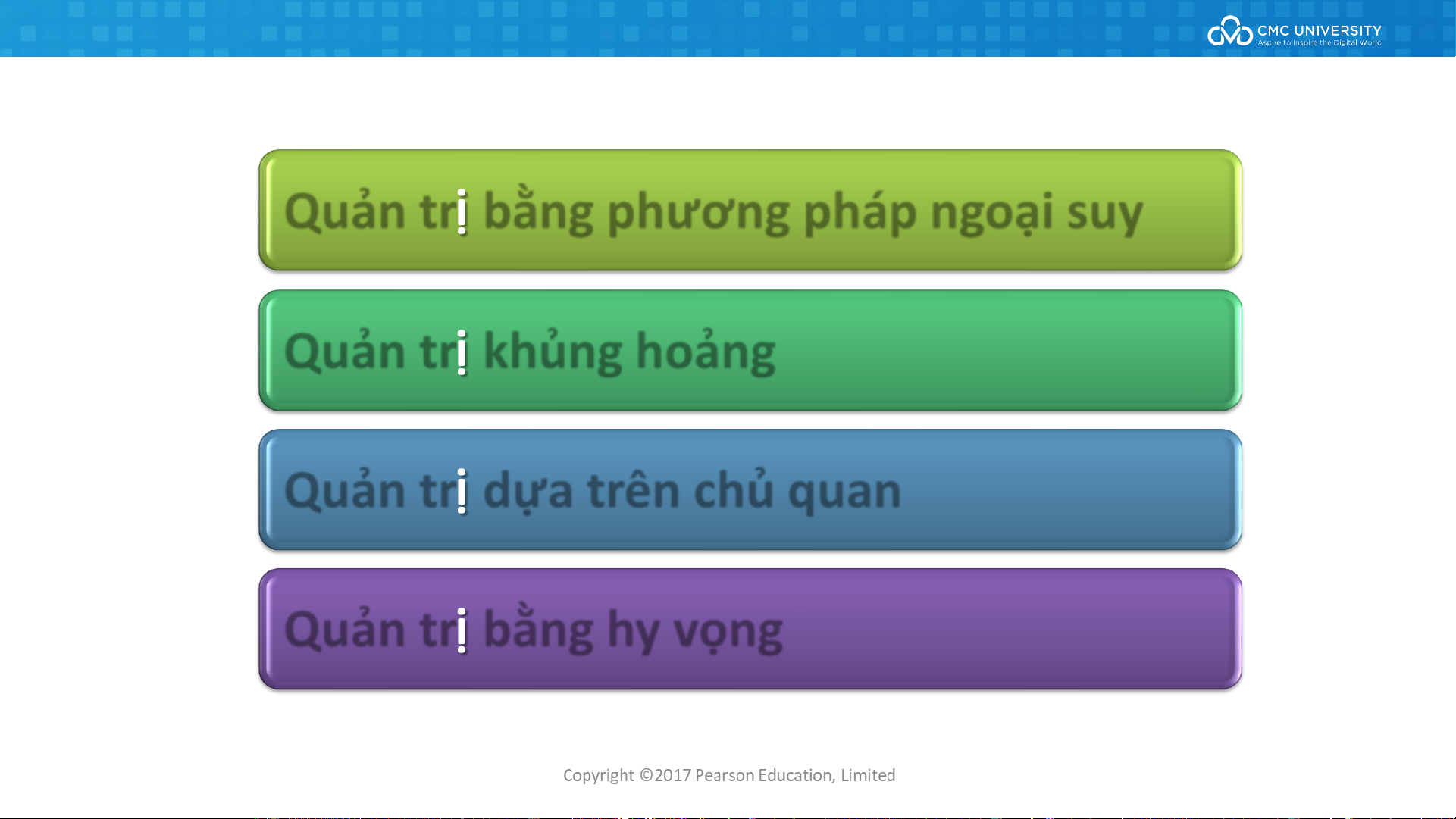 CMC UNIVERSITY
Aspire to Inspire the Digital World

Quản trị bằng phương pháp ngoại suy

Quản trị khủng hoảng

Quản trị dựa trên chủ quan

Quản trị bằng hy vọng

Copyright ©2017 Pearson Education, Limited